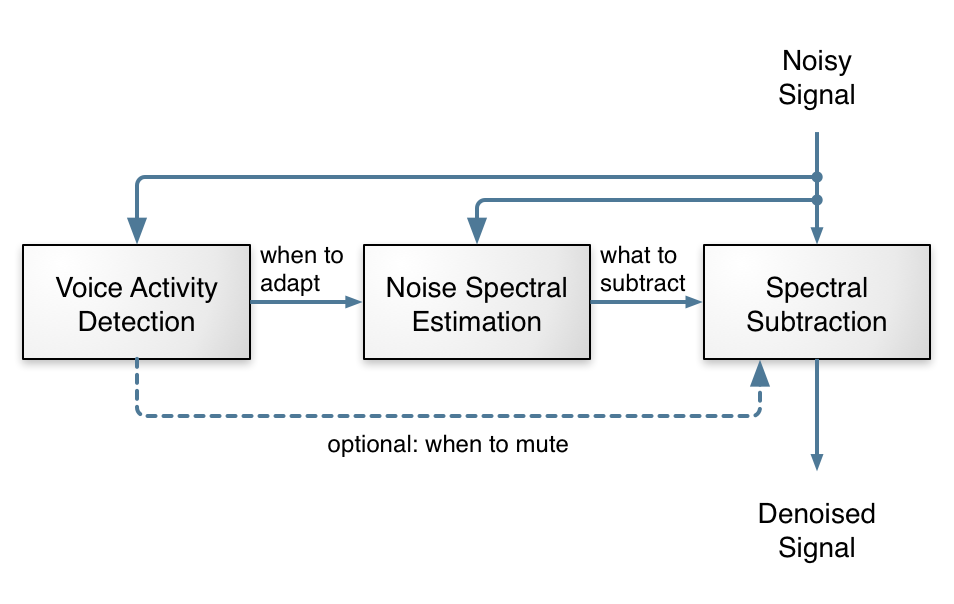 Noisy Signal

Voice Activity Detection

when to adapt

Noise Spectral Estimation

what to subtract

Spectral Subtraction

optional: when to mute

Denoised Signal